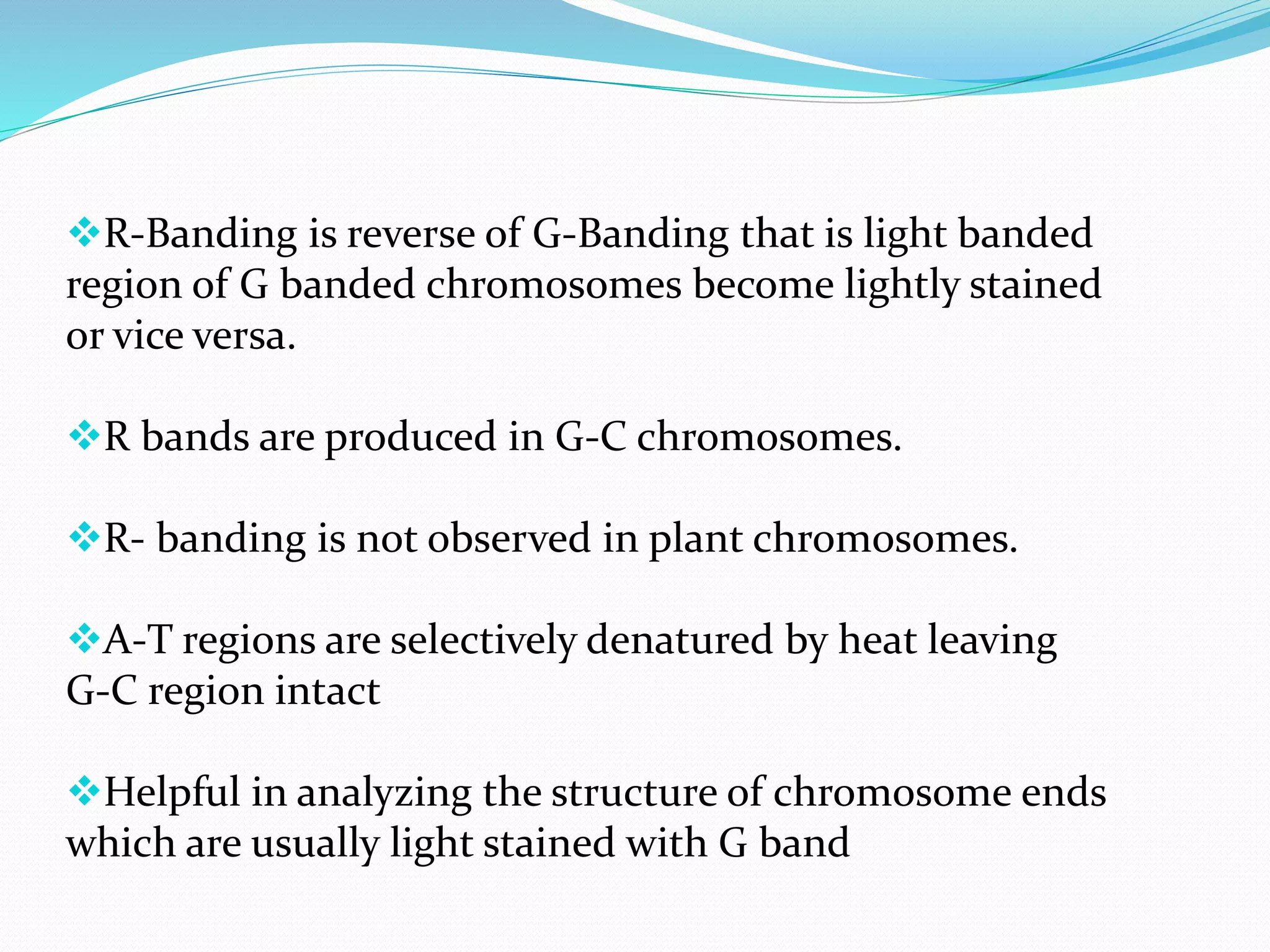 ❖R-Banding is reverse of G-Banding that is light banded region of G banded chromosomes become lightly stained or vice versa.

❖R bands are produced in G-C chromosomes.

❖R- banding is not observed in plant chromosomes.

❖A-T regions are selectively denatured by heat leaving G-C region intact

❖Helpful in analyzing the structure of chromosome ends which are usually light stained with G band